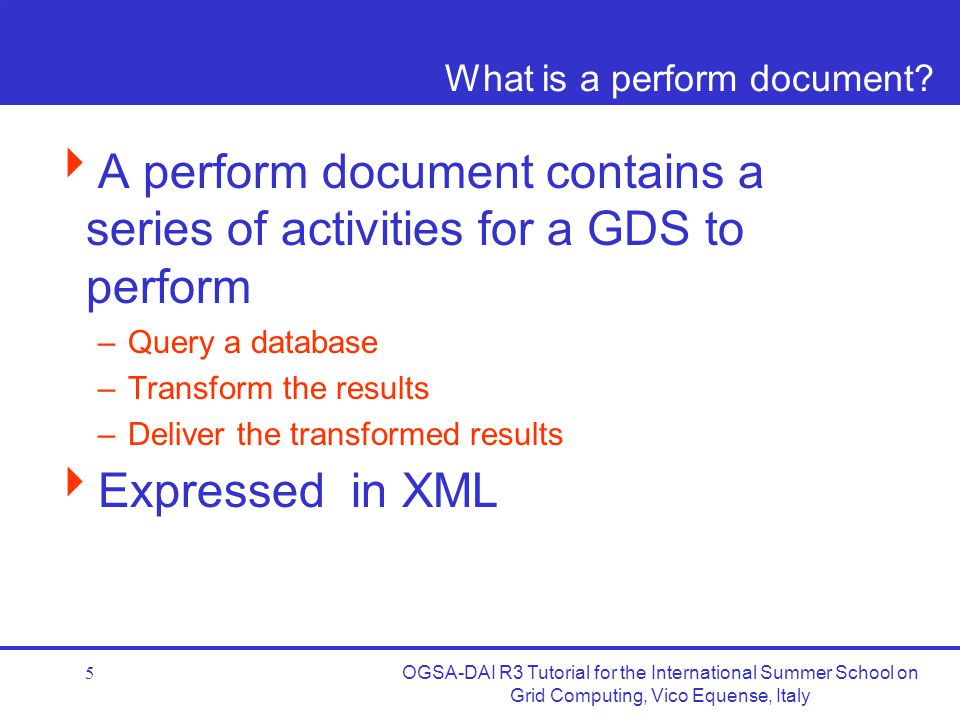 What is a perform document?

A perform document contains a series of activities for a GDS to perform

– Query a database
– Transform the results
– Deliver the transformed results

Expressed in XML

5

OGSA-DAI R3 Tutorial for the International Summer School on Grid Computing, Vico Equense, Italy